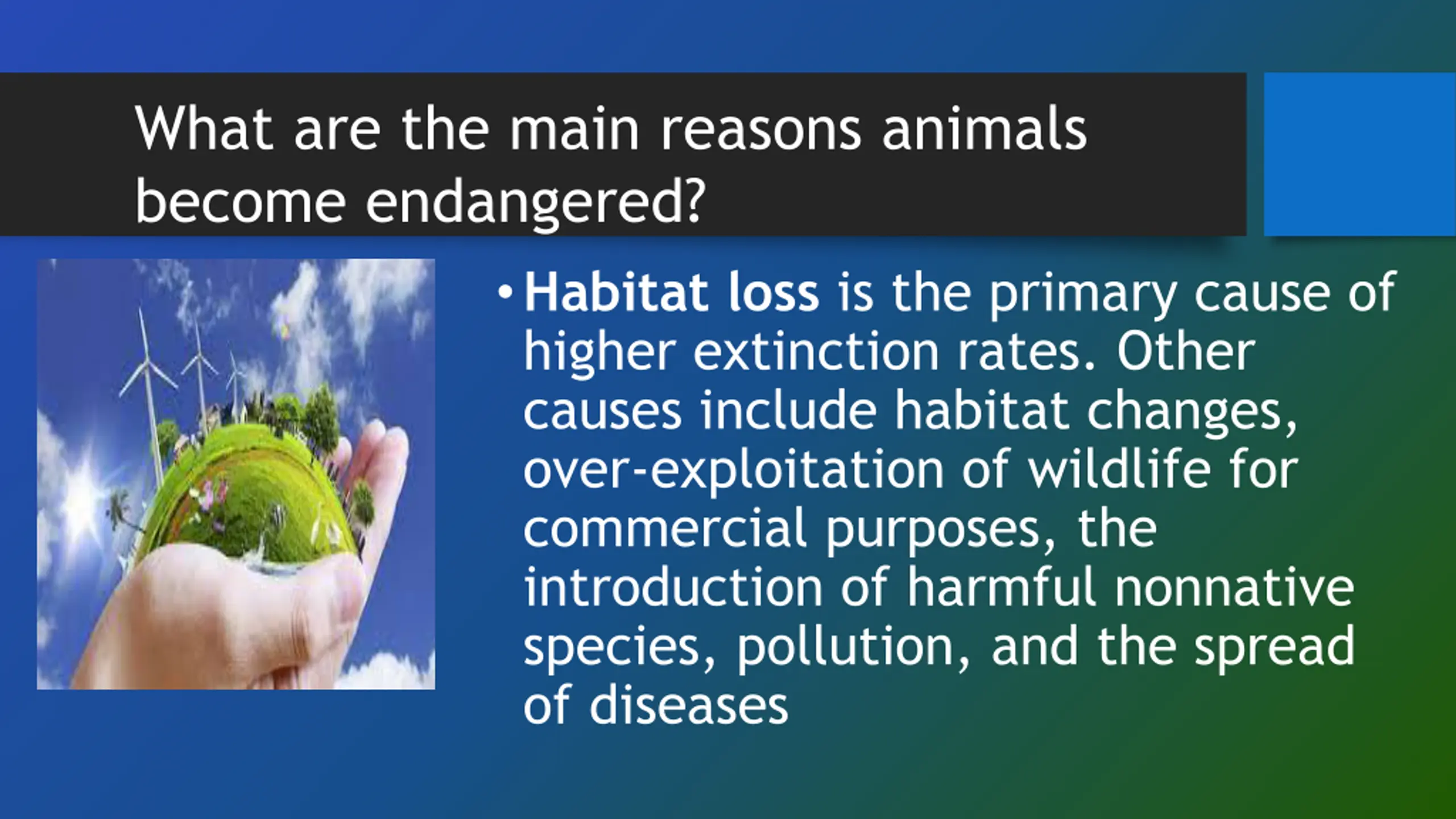 What are the main reasons animals become endangered?

• Habitat loss is the primary cause of higher extinction rates. Other causes include habitat changes, over-exploitation of wildlife for commercial purposes, the introduction of harmful nonnative species, pollution, and the spread of diseases